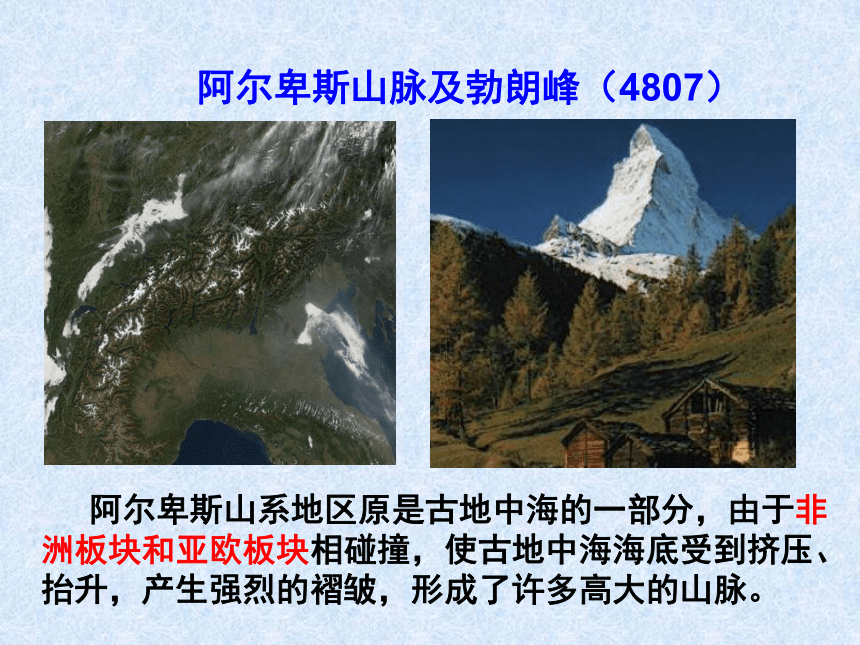 阿尔卑斯山脉及勃朗峰（4807）

阿尔卑斯山系地区原是古地中海的一部分，由于非洲板块和亚欧板块相碰撞，使古地中海海底受到挤压、抬升，产生强烈的褶皱，形成了许多高大的山脉。